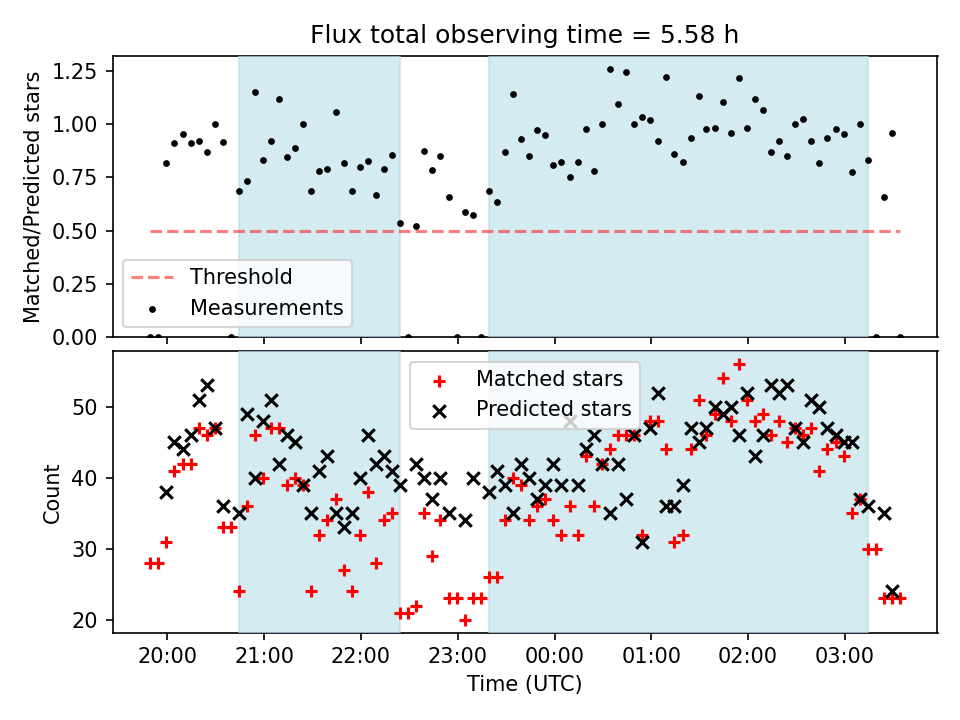 Flux total observing time = 5.58 h

Matched/Predicted stars

1.25
1.00
0.75
0.50
0.25
0.00

Threshold
Measurements

Count

50
40
30
20

Matched stars
Predicted stars

20:00 21:00 22:00 23:00 00:00 01:00 02:00 03:00

Time (UTC)